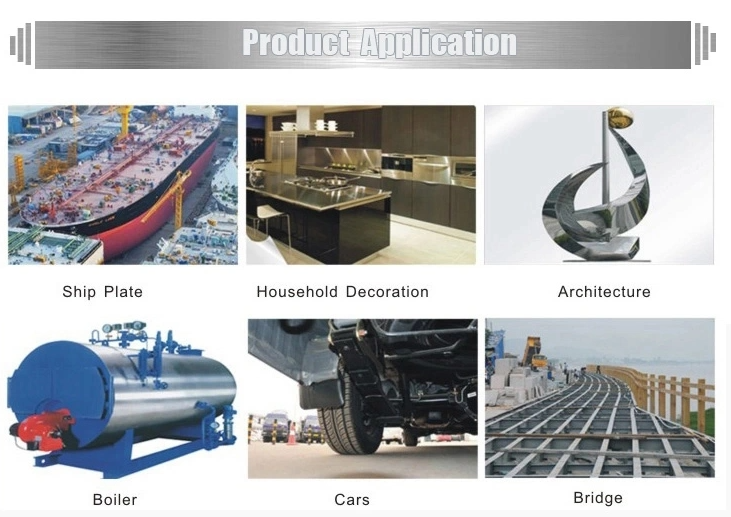 Product Application

Ship Plate

Household Decoration

Architecture

Boiler

Cars

Bridge